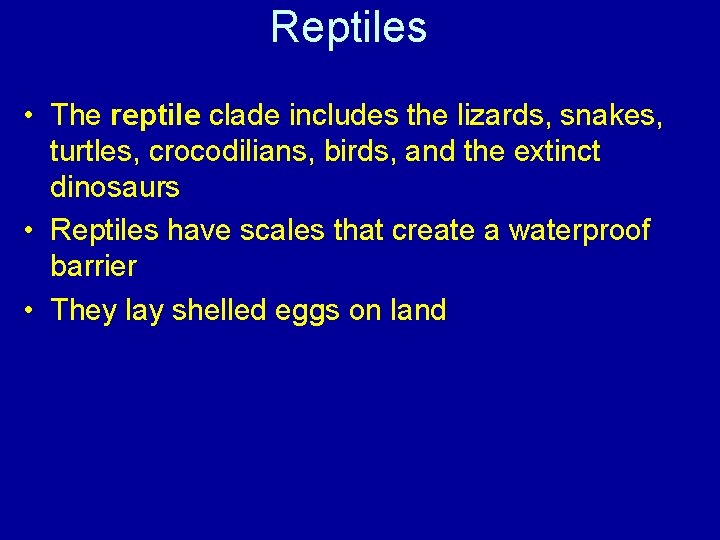 Reptiles

• The reptile clade includes the lizards, snakes, turtles, crocodilians, birds, and the extinct dinosaurs
• Reptiles have scales that create a waterproof barrier
• They lay shelled eggs on land